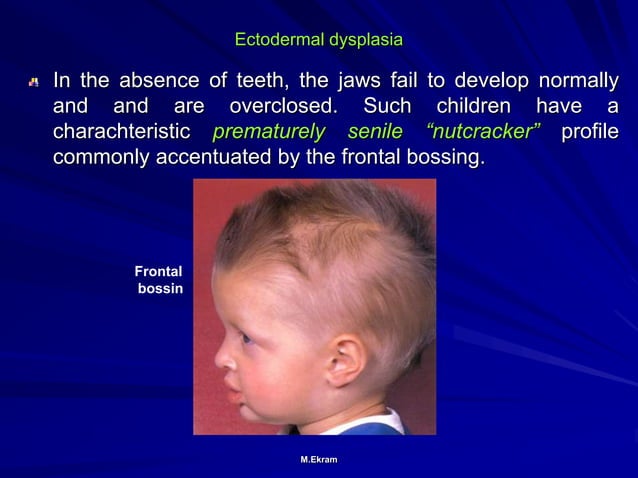 Ectodermal dysplasia

In the absence of teeth, the jaws fail to develop normally and and are overclosed. Such children have a charachteristic prematurely senile “nutcracker” profile commonly accentuated by the frontal bossing.

Frontal bossin

M.Ekram